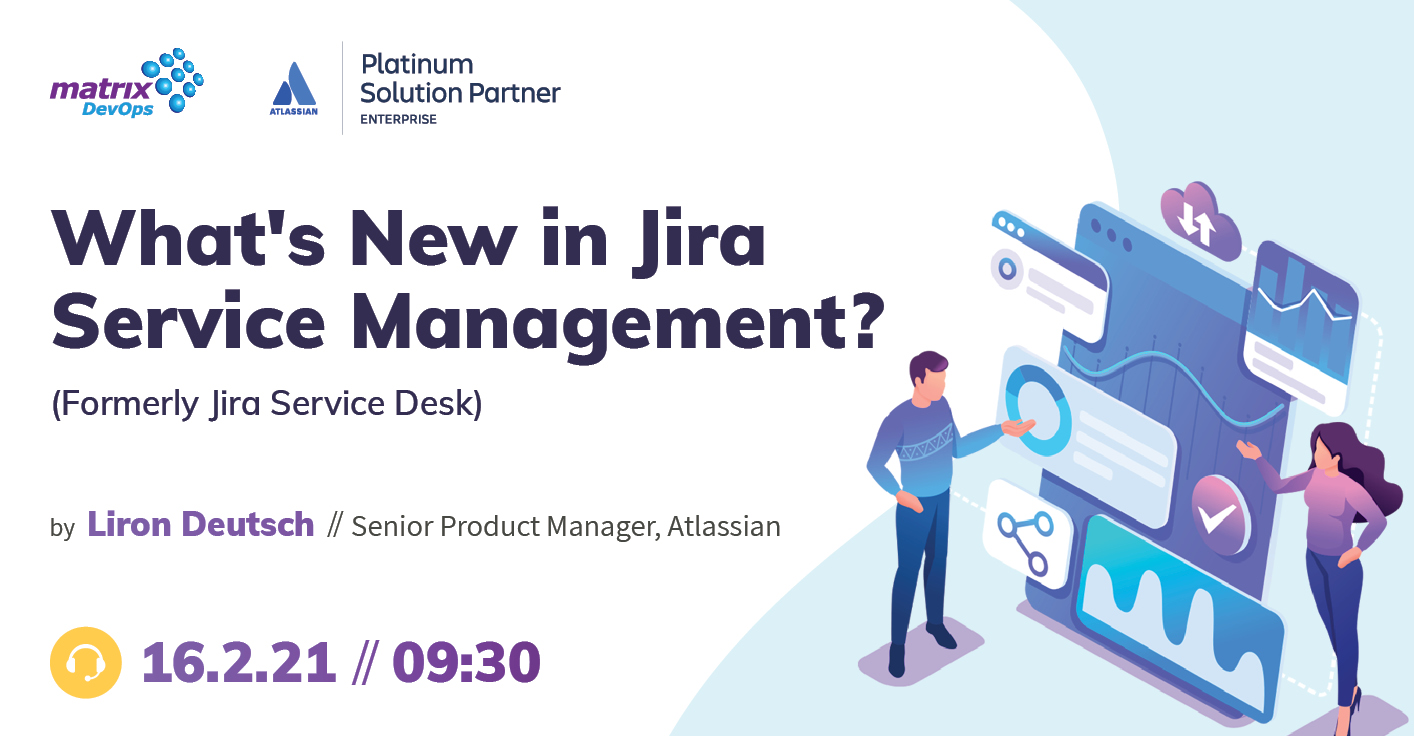 matrix DevOps

ATLASSIAN

Platinum Solution Partner
ENTERPRISE

What's New in Jira Service Management?

(Formerly Jira Service Desk)

by Liron Deutsch // Senior Product Manager, Atlassian

16.2.21 // 09:30